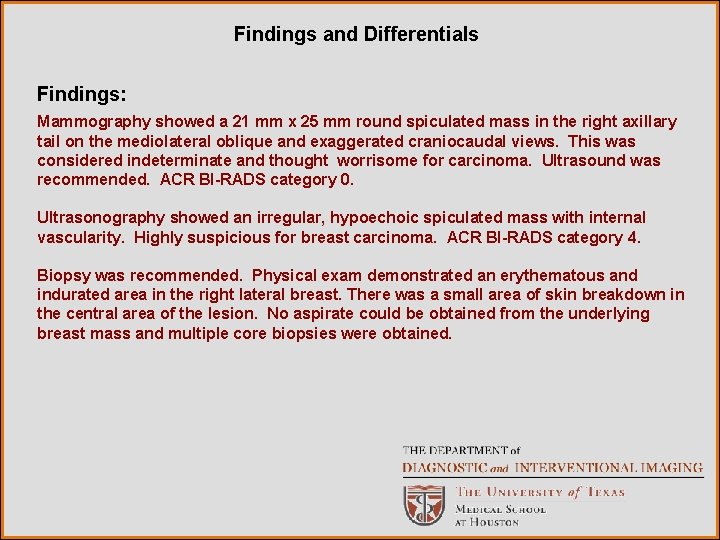 Findings and Differentials

Findings:

Mammography showed a 21 mm x 25 mm round spiculated mass in the right axillary tail on the mediolateral oblique and exaggerated craniocaudal views. This was considered indeterminate and thought worrisome for carcinoma. Ultrasound was recommended. ACR BI-RADS category 0.

Ultrasonography showed an irregular, hypoechoic spiculated mass with internal vascularity. Highly suspicious for breast carcinoma. ACR BI-RADS category 4.

Biopsy was recommended. Physical exam demonstrated an erythematous and indurated area in the right lateral breast. There was a small area of skin breakdown in the central area of the lesion. No aspirate could be obtained from the underlying breast mass and multiple core biopsies were obtained.

THE DEPARTMENT of
DIAGNOSTIC and INTERVENTIONAL IMAGING

THE UNIVERSITY of TEXAS
MEDICAL SCHOOL
AT HOUSTON